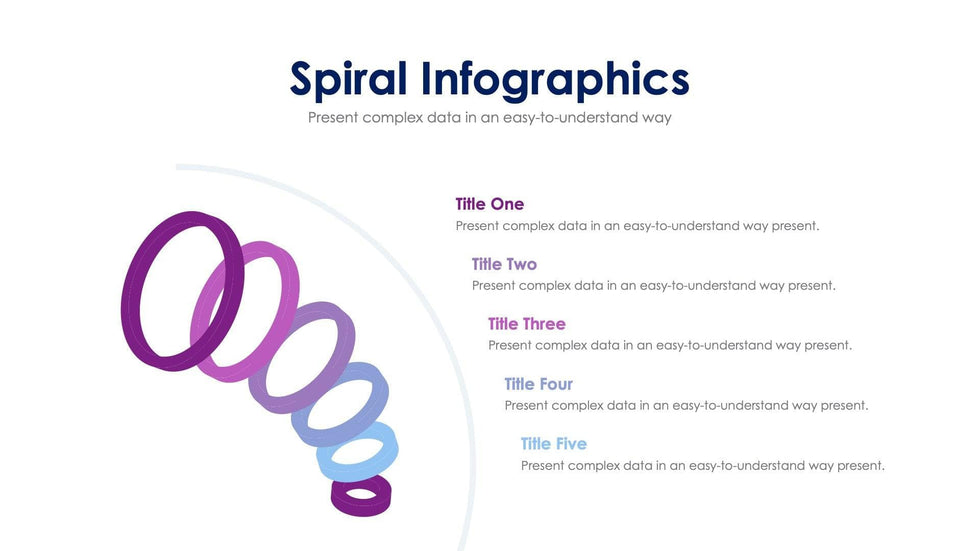 Spiral Infographics

Present complex data in an easy-to-understand way

Title One

Present complex data in an easy-to-understand way present.

Title Two

Present complex data in an easy-to-understand way present.

Title Three

Present complex data in an easy-to-understand way present.

Title Four

Present complex data in an easy-to-understand way present.

Title Five

Present complex data in an easy-to-understand way present.